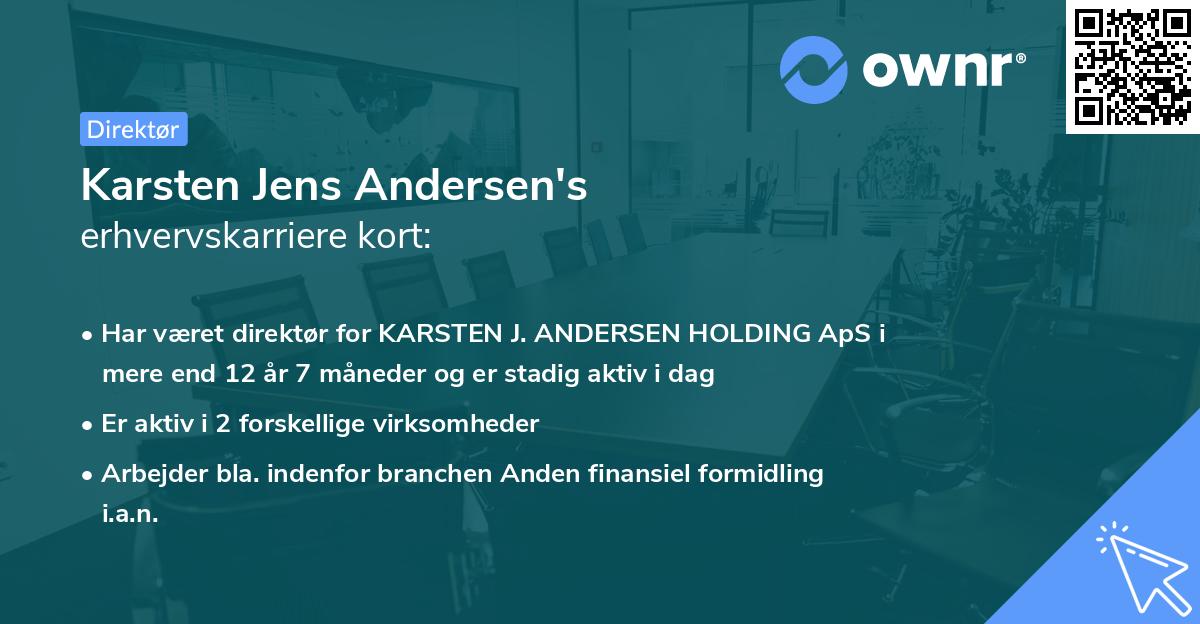 ownr®

Direktør

Karsten Jens Andersen's
erhvervskarriere kort:

• Har været direktør for KARSTEN J. ANDERSEN HOLDING ApS i mere end 12 år 7 måneder og er stadig aktiv i dag

• Er aktiv i 2 forskellige virksomheder

• Arbejder bla. indenfor branchen Anden finansiel formidling i.a.n.